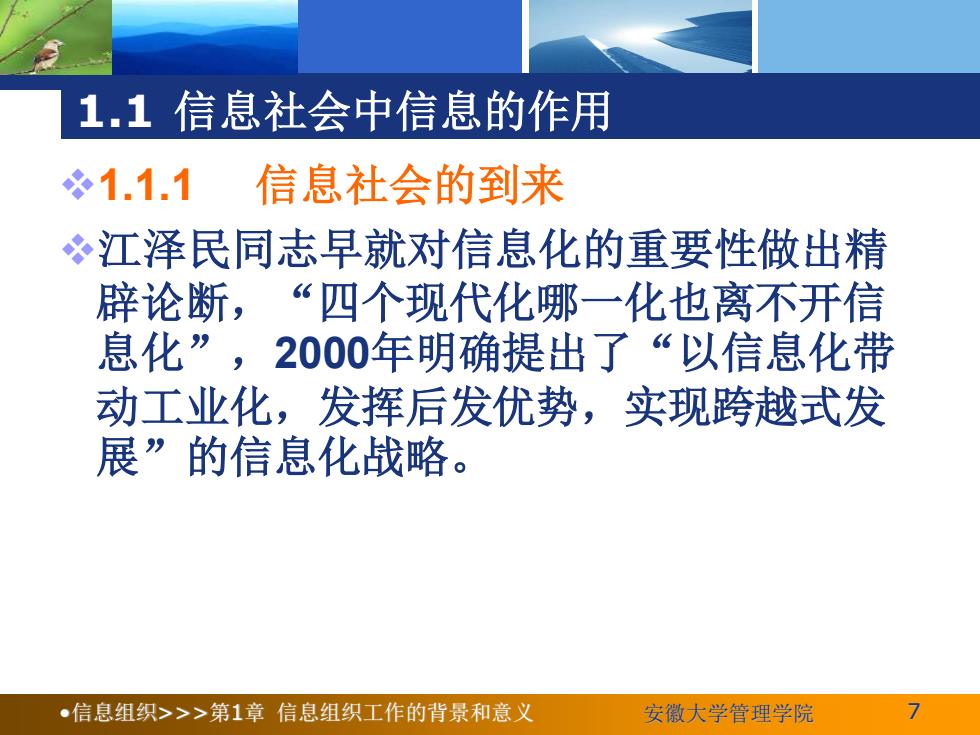 1.1 信息社会中信息的作用

❖1.1.1　信息社会的到来

❖江泽民同志早就对信息化的重要性做出精辟论断，“四个现代化哪一化也离不开信息化”，2000年明确提出了“以信息化带动工业化，发挥后发优势，实现跨越式发展”的信息化战略。

•信息组织>>>第1章 信息组织工作的背景和意义　安徽大学管理学院　7